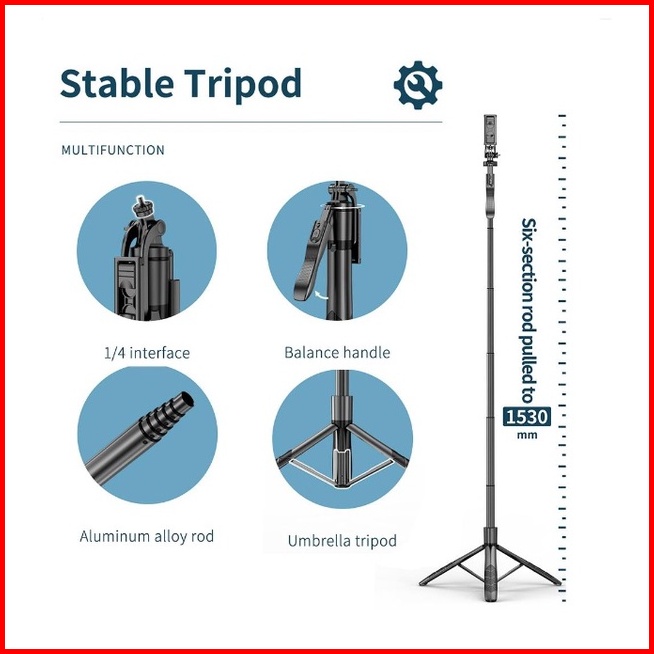 Stable Tripod

MULTIFUNCTION

1/4 interface

Balance handle

Aluminum alloy rod

Umbrella tripod

Six-section rod pulled to 1530 mm